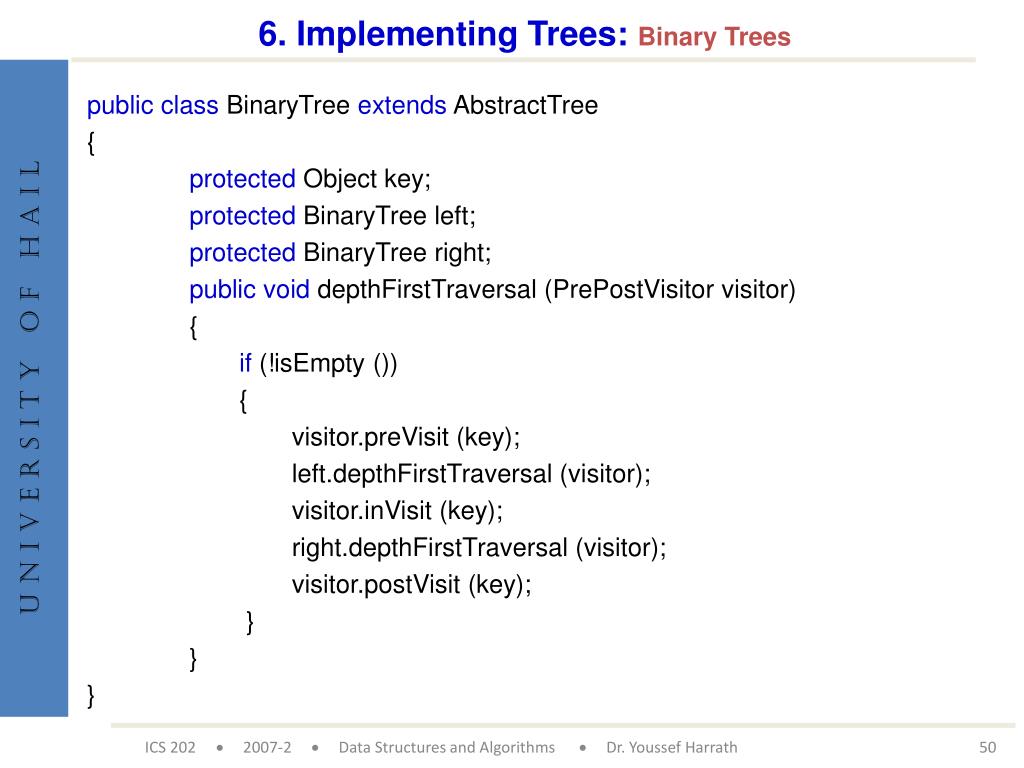 6. Implementing Trees: Binary Trees

UNIVERSITY OF HAIL

public class BinaryTree extends AbstractTree
{
protected Object key;
protected BinaryTree left;
protected BinaryTree right;
public void depthFirstTraversal (PrePostVisitor visitor)
{
if (!isEmpty ())
{
visitor.preVisit (key);
left.depthFirstTraversal (visitor);
visitor.inVisit (key);
right.depthFirstTraversal (visitor);
visitor.postVisit (key);
}
}
}

ICS 202 • 2007-2 • Data Structures and Algorithms • Dr. Youssef Harrath

50